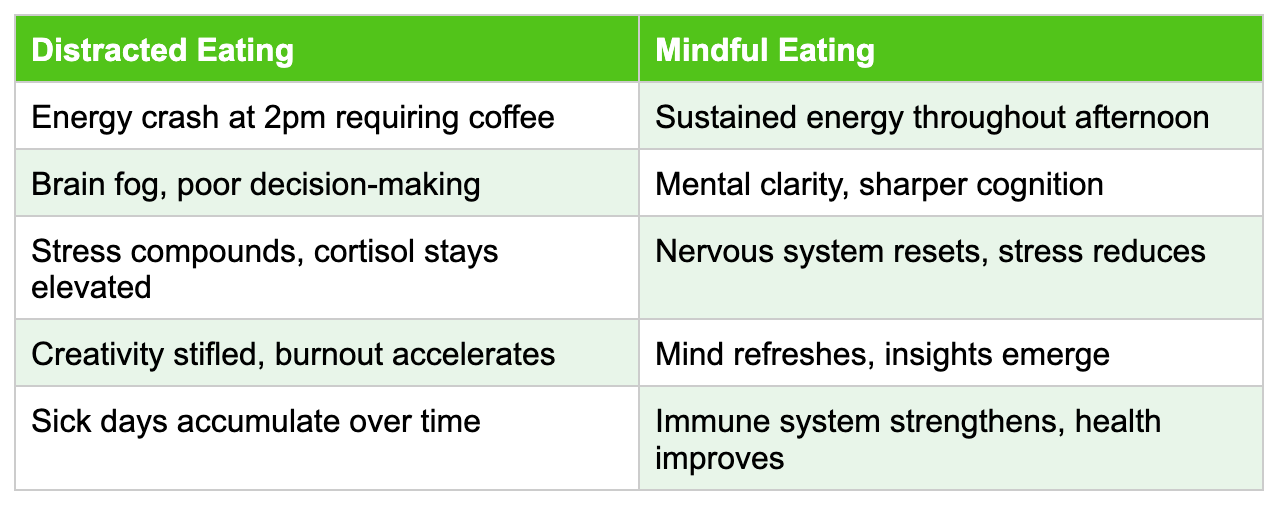 | Distracted Eating | Mindful Eating |
|---|---|
| Energy crash at 2pm requiring coffee | Sustained energy throughout afternoon |
| Brain fog, poor decision-making | Mental clarity, sharper cognition |
| Stress compounds, cortisol stays elevated | Nervous system resets, stress reduces |
| Creativity stifled, burnout accelerates | Mind refreshes, insights emerge |
| Sick days accumulate over time | Immune system strengthens, health improves |